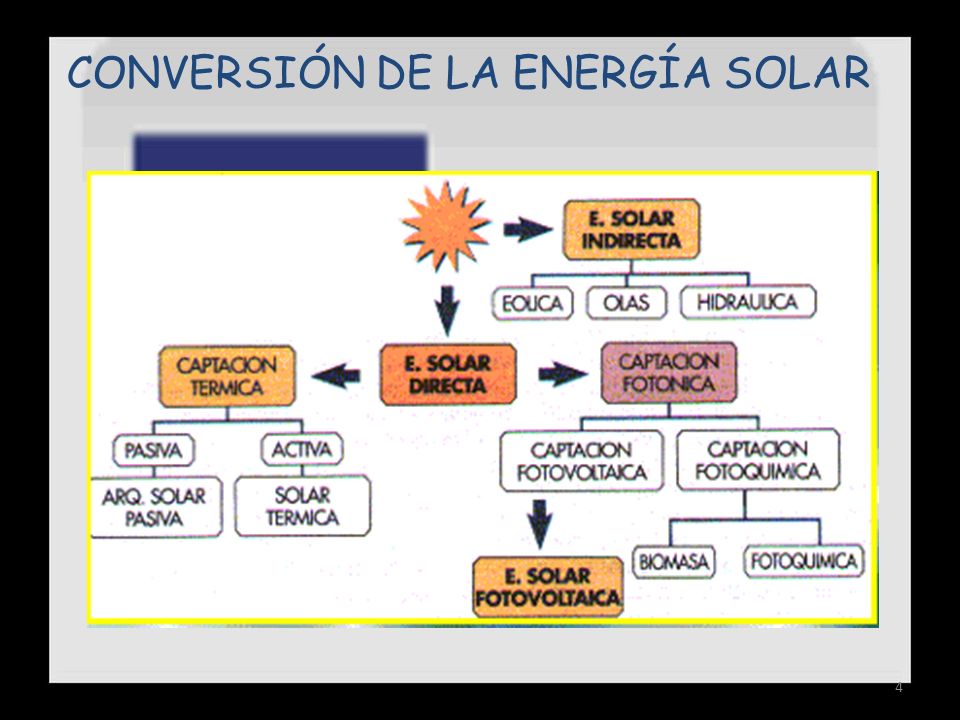 CONVERSIÓN DE LA ENERGÍA SOLAR

E. SOLAR INDIRECTA

EOLICA

OLAS

HIDRAULICA

CAPTACION TERMICA

E. SOLAR DIRECTA

CAPTACION FOTONICA

PASIVA

ACTIVA

ARQ. SOLAR PASIVA

SOLAR TERMICA

CAPTACION FOTOVOLTAICA

CAPTACION FOTOQUIMICA

E. SOLAR FOTOVOLTAICA

BIOMASA

FOTOQUIMICA

4